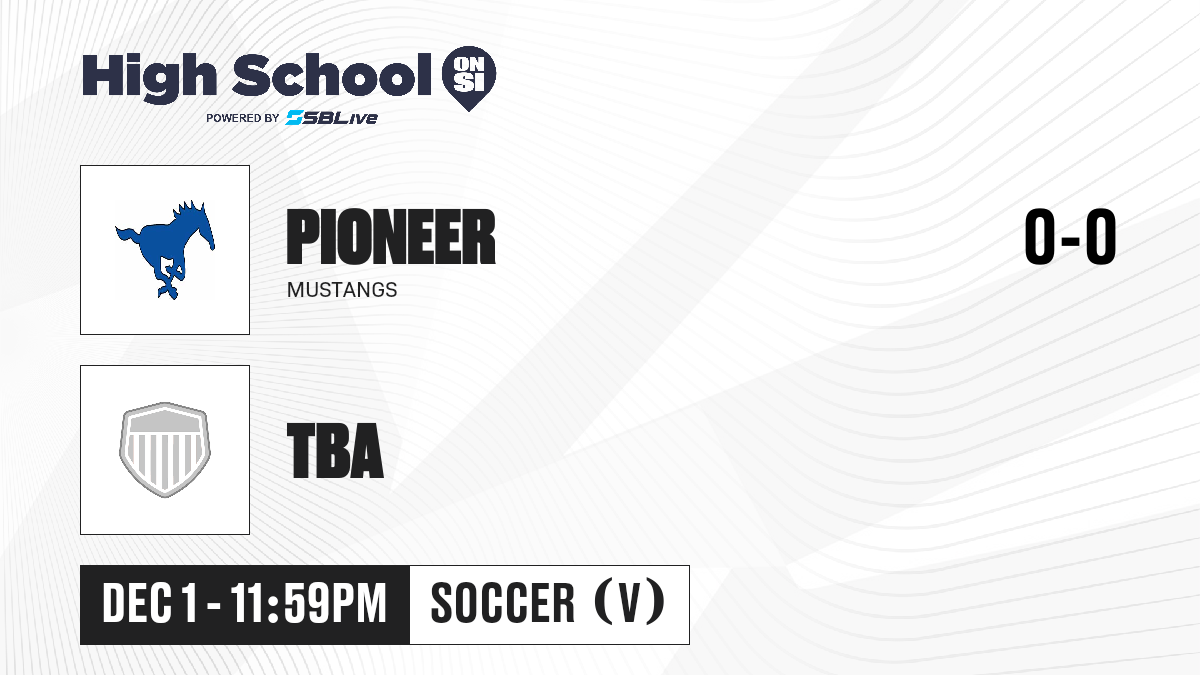 High School ON SI
POWERED BY SBLive

PIONEER
MUSTANGS

0-0

TBA

DEC 1 - 11:59PM
SOCCER (V)